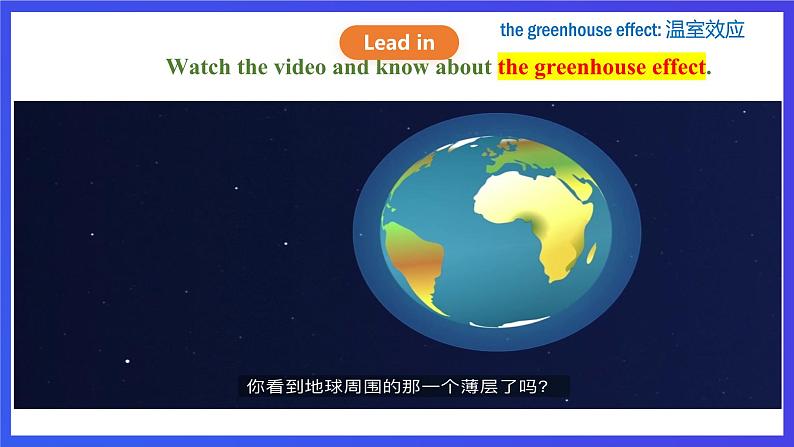 Lead in

the greenhouse effect: 温室效应

Watch the video and know about the greenhouse effect.

你看到地球周围的那一个薄层了吗？